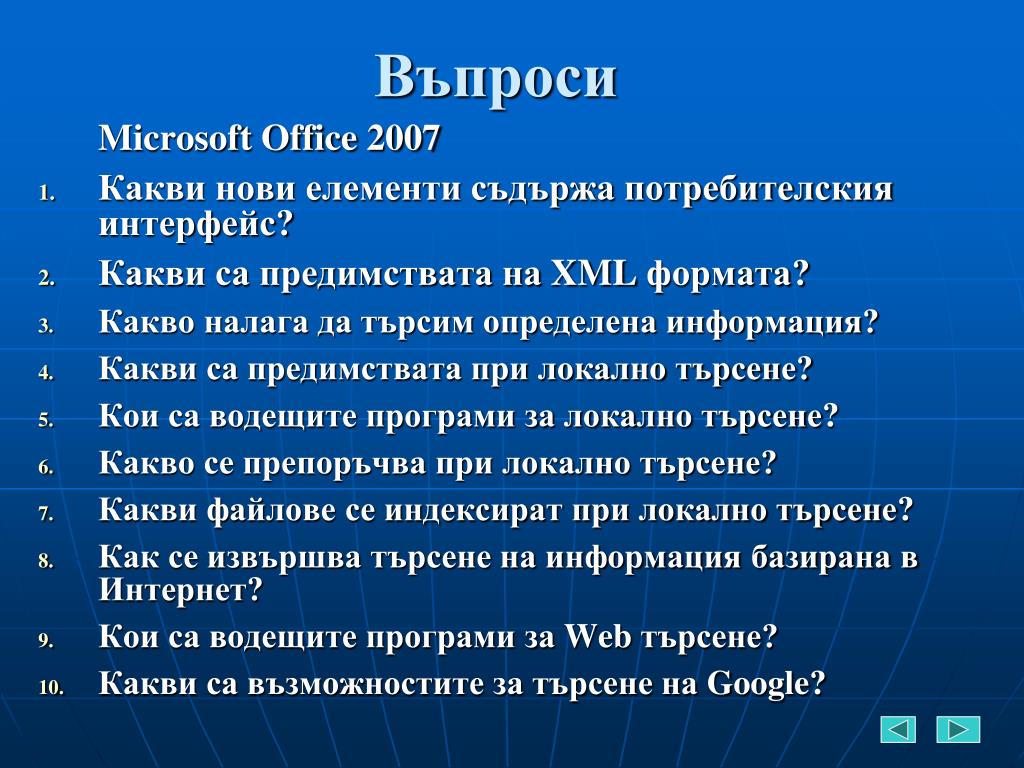 Въпроси

Microsoft Office 2007

1. Какви нови елементи съдържа потребителския интерфейс?
2. Какви са предимствата на XML формата?
3. Какво налага да търсим определена информация?
4. Какви са предимствата при локално търсене?
5. Кои са водещите програми за локално търсене?
6. Какво се препоръчва при локално търсене?
7. Какви файлове се индексират при локално търсене?
8. Как се извършва търсене на информация базирана в Интернет?
9. Кои са водещите програми за Web търсене?
10. Какви са възможностите за търсене на Google?